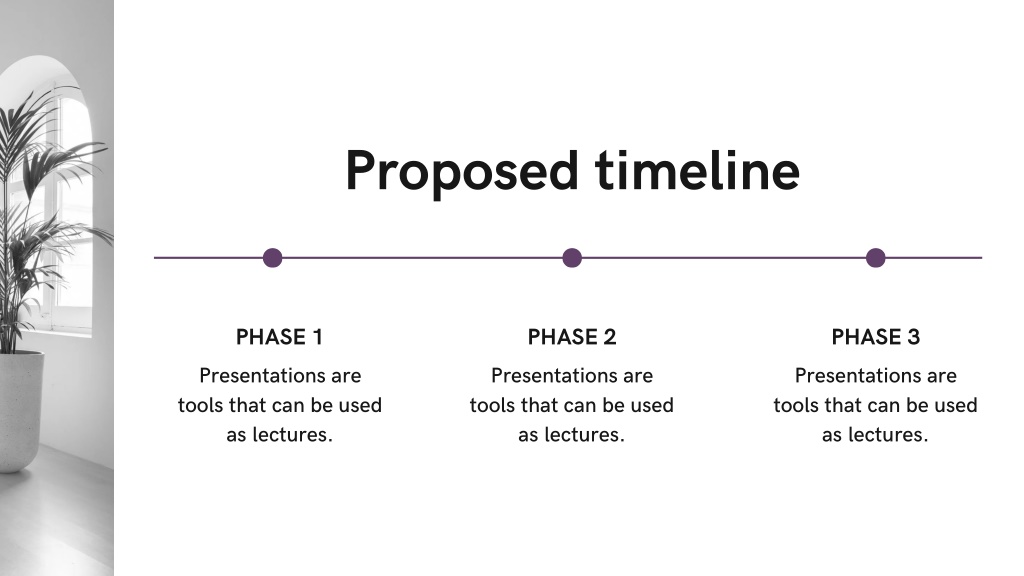 Proposed timeline

PHASE 1

Presentations are tools that can be used as lectures.

PHASE 2

Presentations are tools that can be used as lectures.

PHASE 3

Presentations are tools that can be used as lectures.